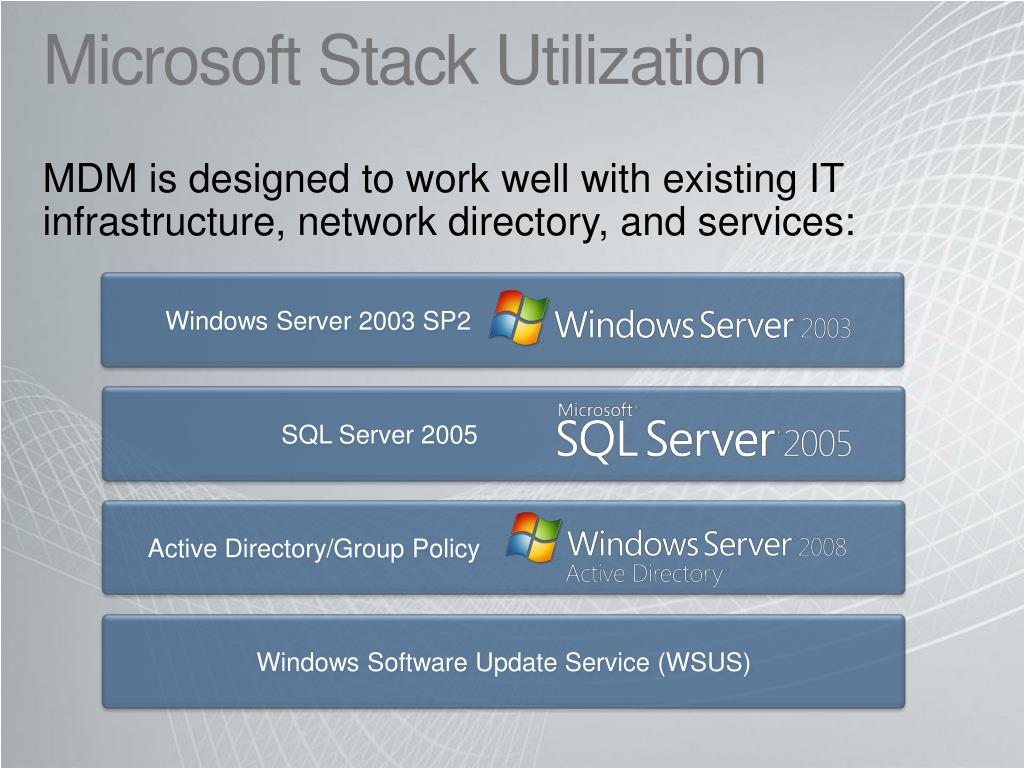 Microsoft Stack Utilization

MDM is designed to work well with existing IT infrastructure, network directory, and services:

Windows Server 2003 SP2 Windows Server 2003

SQL Server 2005 Microsoft SQL Server 2005

Active Directory/Group Policy Windows Server 2008 Active Directory

Windows Software Update Service (WSUS)